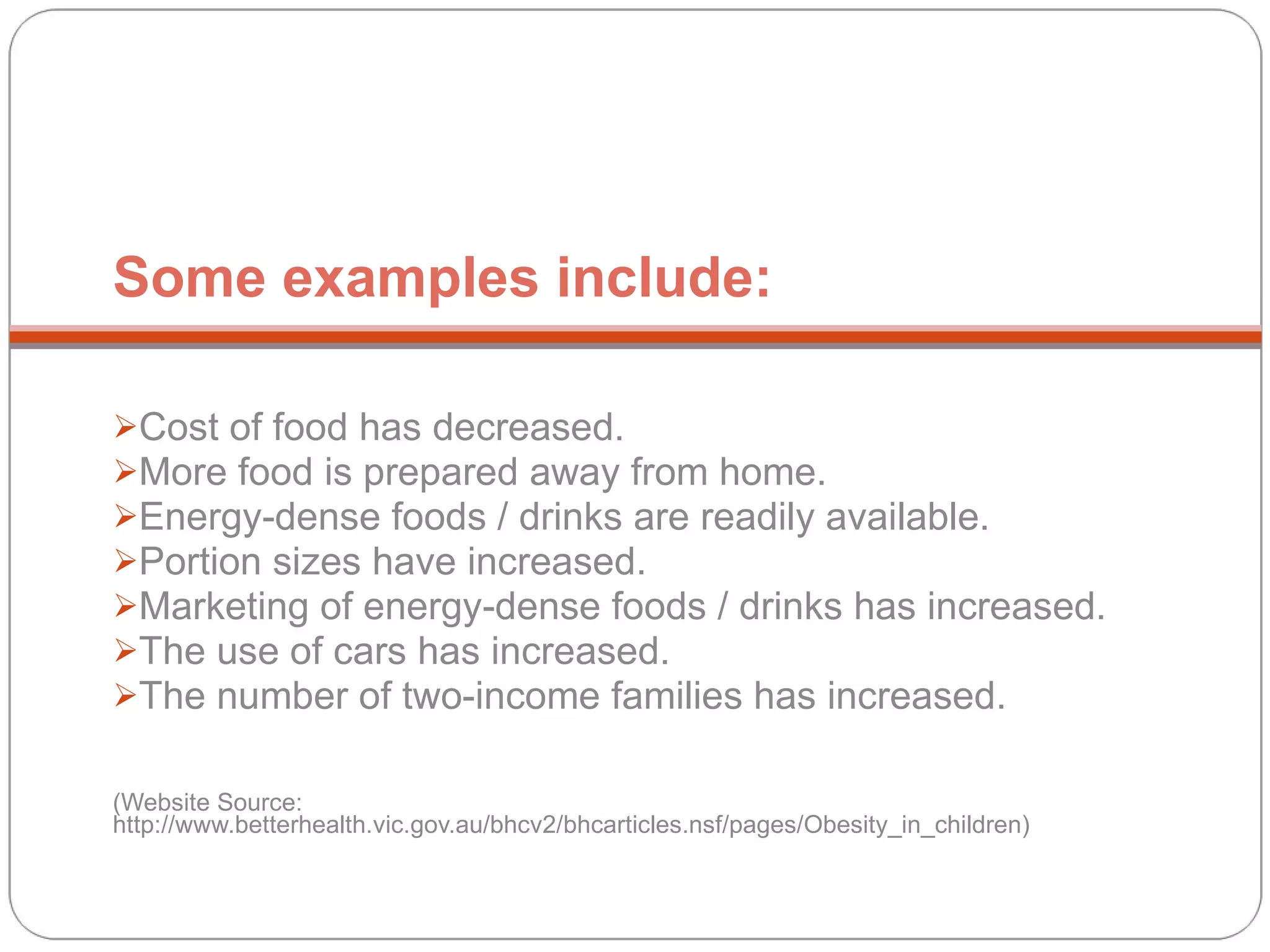 Some examples include:

➢Cost of food has decreased.
➢More food is prepared away from home.
➢Energy-dense foods / drinks are readily available.
➢Portion sizes have increased.
➢Marketing of energy-dense foods / drinks has increased.
➢The use of cars has increased.
➢The number of two-income families has increased.

(Website Source: http://www.betterhealth.vic.gov.au/bhcv2/bhcarticles.nsf/pages/Obesity_in_children)